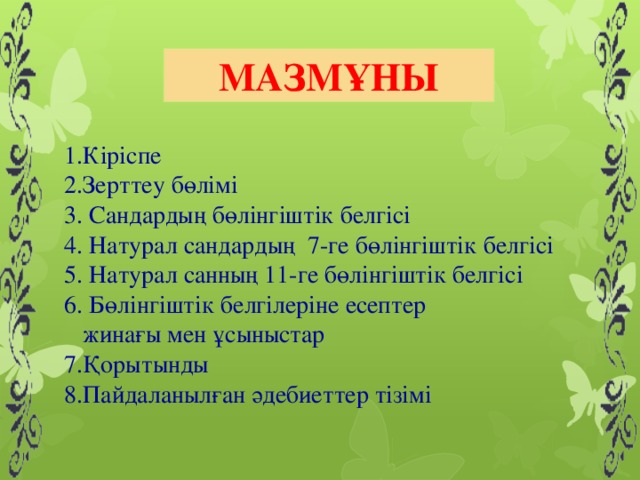 МАЗМҰНЫ

1.Кіріспе
2.Зерттеу бөлімі
3. Сандардың бөлінгіштік белгісі
4. Натурал сандардың 7-ге бөлінгіштік белгісі
5. Натурал санның 11-ге бөлінгіштік белгісі
6. Бөлінгіштік белгілеріне есептер жинағы мен ұсыныстар
7.Қорытынды
8.Пайдаланылған әдебиеттер тізімі